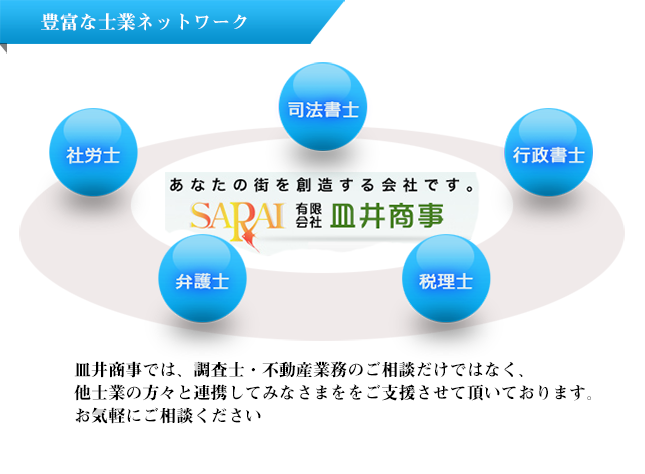 豊富な士業ネットワーク

司法書士

社労士

行政書士

あなたの街を創造する会社です。

SARAI 有限会社 皿井商事

弁護士

税理士

皿井商事では、調査士・不動産業務のご相談だけではなく、
他士業の方々と連携してみなさまををご支援させて頂いております。
お気軽にご相談ください